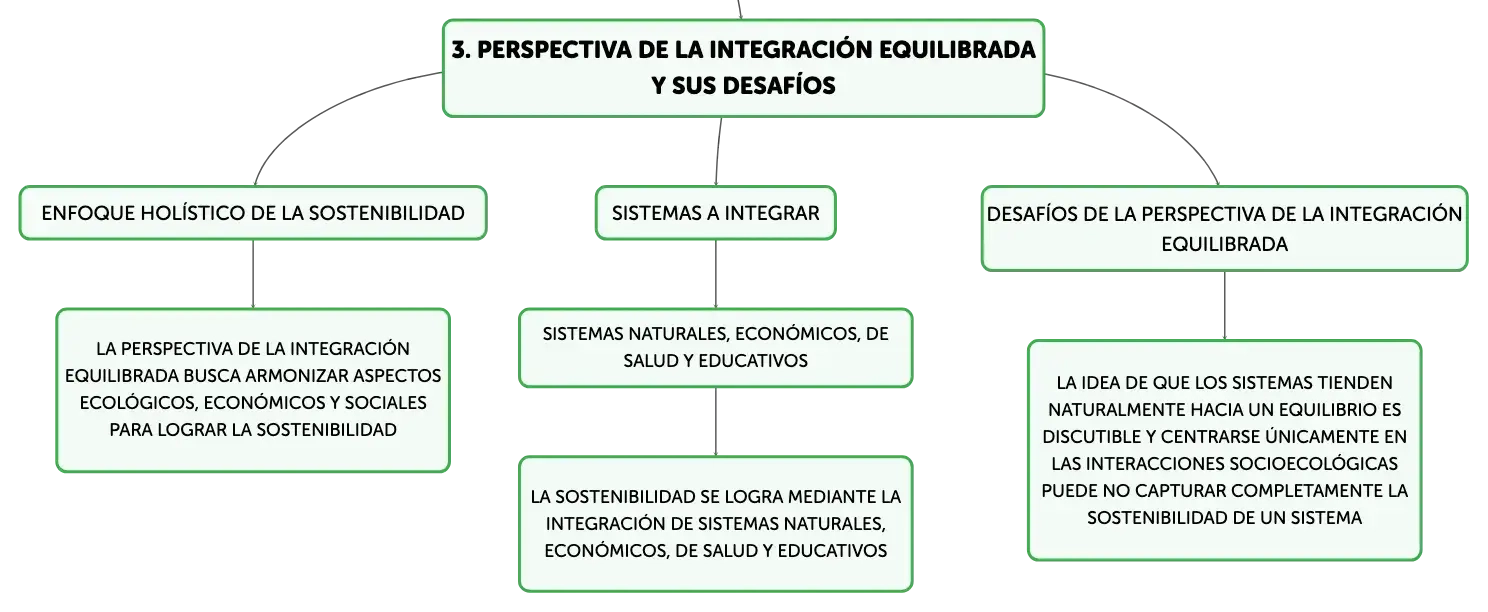 3. PERSPECTIVA DE LA INTEGRACIÓN EQUILIBRADA Y SUS DESAFÍOS

ENFOQUE HOLÍSTICO DE LA SOSTENIBILIDAD

LA PERSPECTIVA DE LA INTEGRACIÓN EQUILIBRADA BUSCA ARMONIZAR ASPECTOS ECOLÓGICOS, ECONÓMICOS Y SOCIALES PARA LOGRAR LA SOSTENIBILIDAD

SISTEMAS A INTEGRAR

SISTEMAS NATURALES, ECONÓMICOS, DE SALUD Y EDUCATIVOS

LA SOSTENIBILIDAD SE LOGRA MEDIANTE LA INTEGRACIÓN DE SISTEMAS NATURALES, ECONÓMICOS, DE SALUD Y EDUCATIVOS

DESAFÍOS DE LA PERSPECTIVA DE LA INTEGRACIÓN EQUILIBRADA

LA IDEA DE QUE LOS SISTEMAS TIENDEN NATURALMENTE HACIA UN EQUILIBRIO ES DISCUTIBLE Y CENTRARSE ÚNICAMENTE EN LAS INTERACCIONES SOCIOECOLÓGICAS PUEDE NO CAPTURAR COMPLETAMENTE LA SOSTENIBILIDAD DE UN SISTEMA